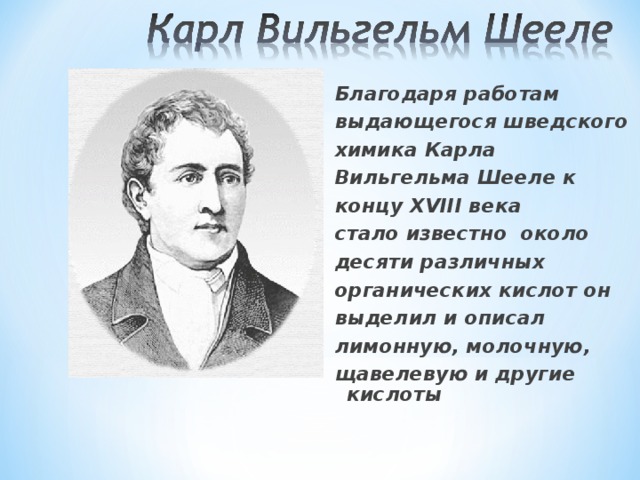 Карл Вильгельм Шееле

Благодаря работам выдающегося шведского химика Карла Вильгельма Шееле к концу XVIII века стало известно около десяти различных органических кислот он выделил и описал лимонную, молочную, щавелевую и другие кислоты